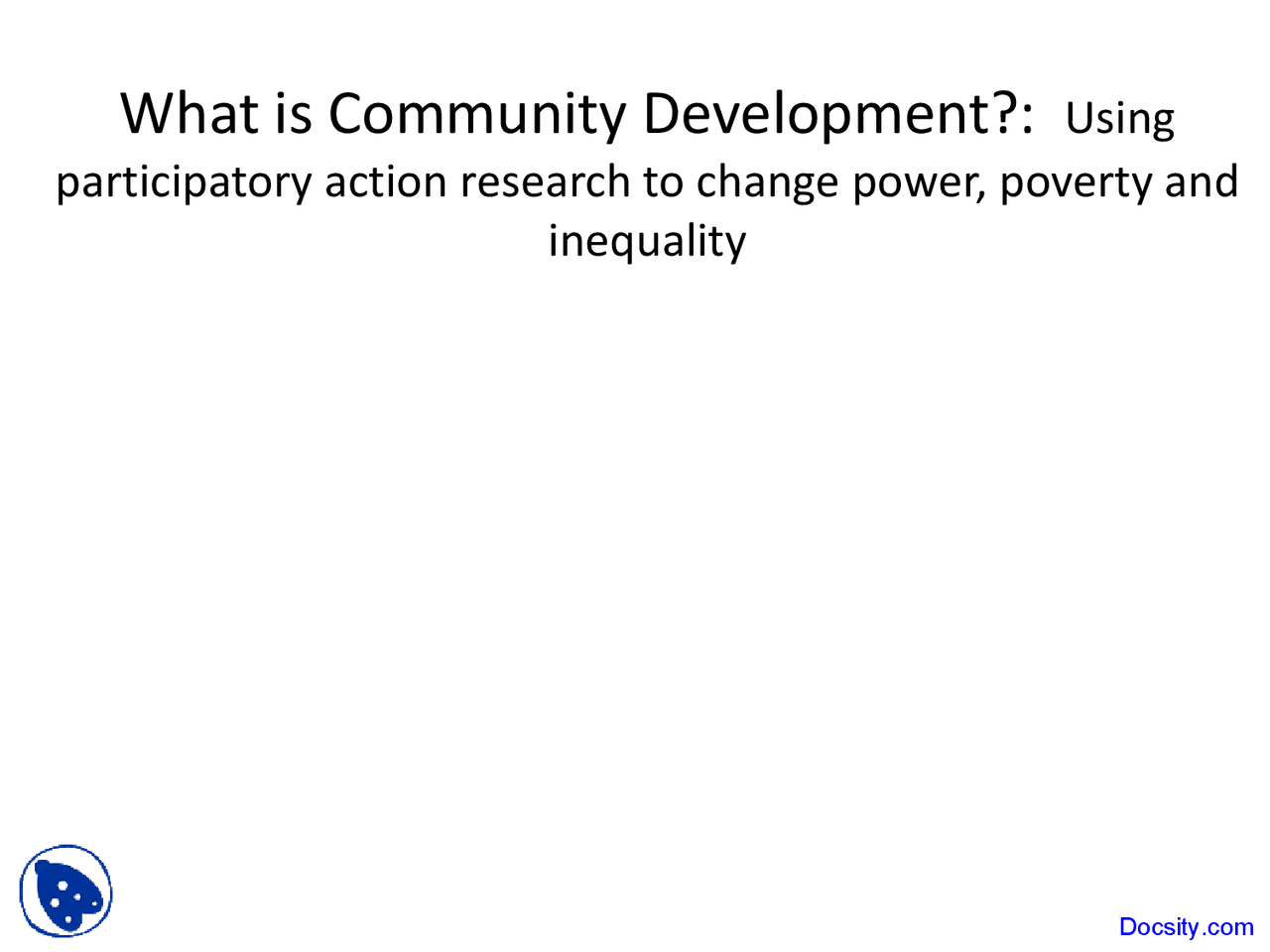 What is Community Development?: Using participatory action research to change power, poverty and inequality

Docsity.com